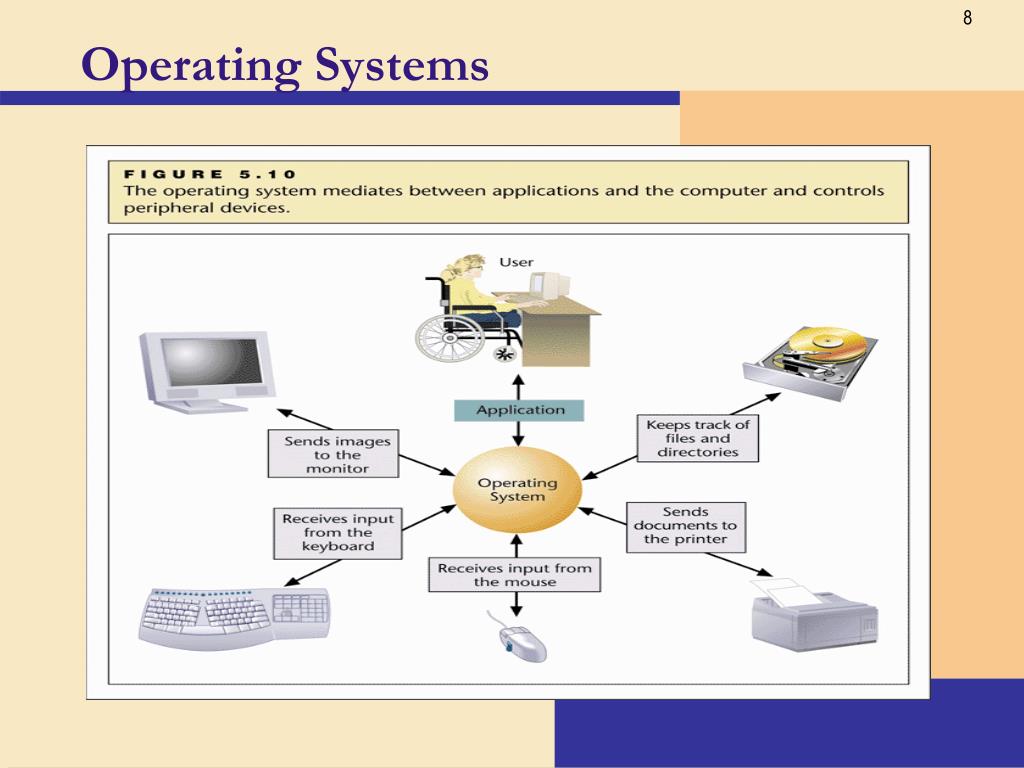 8

Operating Systems

FIGURE 5.10
The operating system mediates between applications and the computer and controls peripheral devices.

User

Application

Sends images to the monitor

Keeps track of files and directories

Operating System

Receives input from the keyboard

Sends documents to the printer

Receives input from the mouse